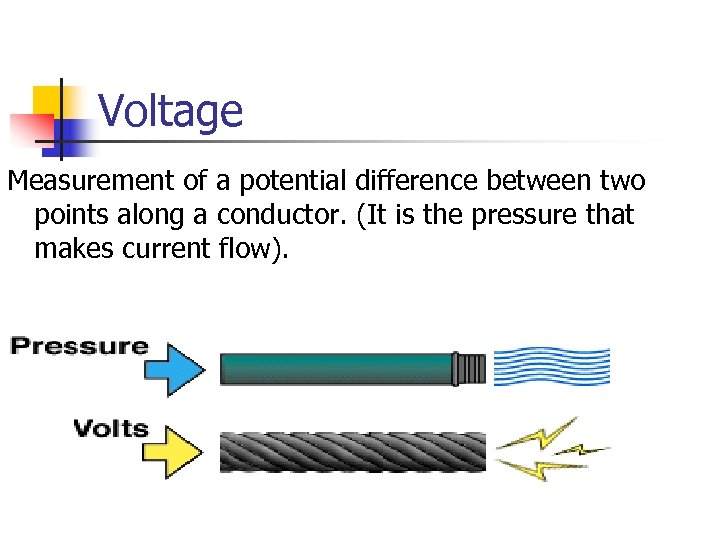 Voltage

Measurement of a potential difference between two points along a conductor. (It is the pressure that makes current flow).

Pressure

Volts